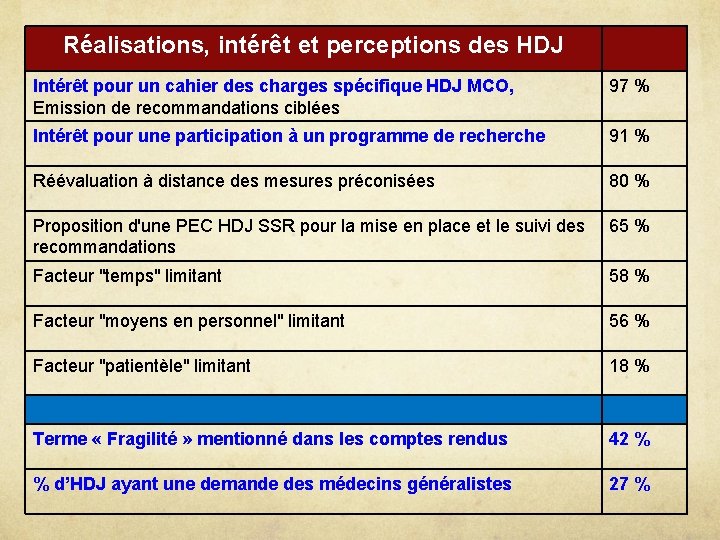 | Réalisations, intérêt et perceptions des HDJ | |
|---|---|
| Intérêt pour un cahier des charges spécifique HDJ MCO, Emission de recommandations ciblées | 97 % |
| Intérêt pour une participation à un programme de recherche | 91 % |
| Réévaluation à distance des mesures préconisées | 80 % |
| Proposition d'une PEC HDJ SSR pour la mise en place et le suivi des recommandations | 65 % |
| Facteur "temps" limitant | 58 % |
| Facteur "moyens en personnel" limitant | 56 % |
| Facteur "patientèle" limitant | 18 % |
| | |
| Terme « Fragilité » mentionné dans les comptes rendus | 42 % |
| % d'HDJ ayant une demande des médecins généralistes | 27 % |